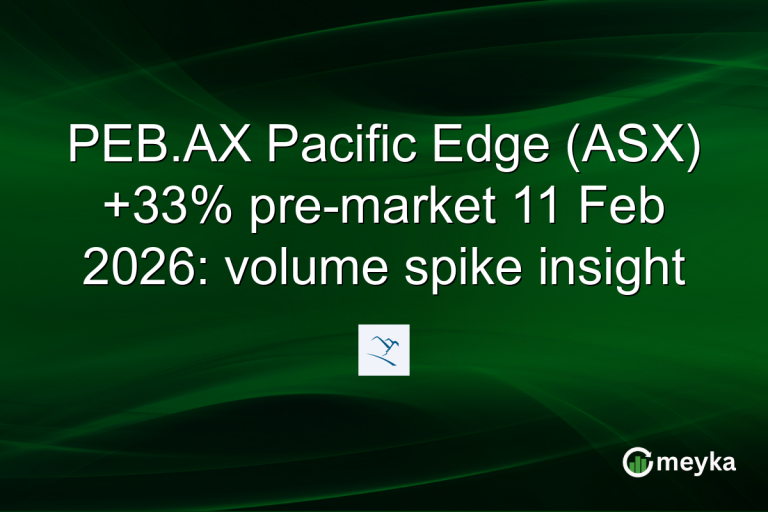 PEB.AX Pacific Edge (ASX) +33% pre-market 11 Feb 2026: volume spike insight

meyka